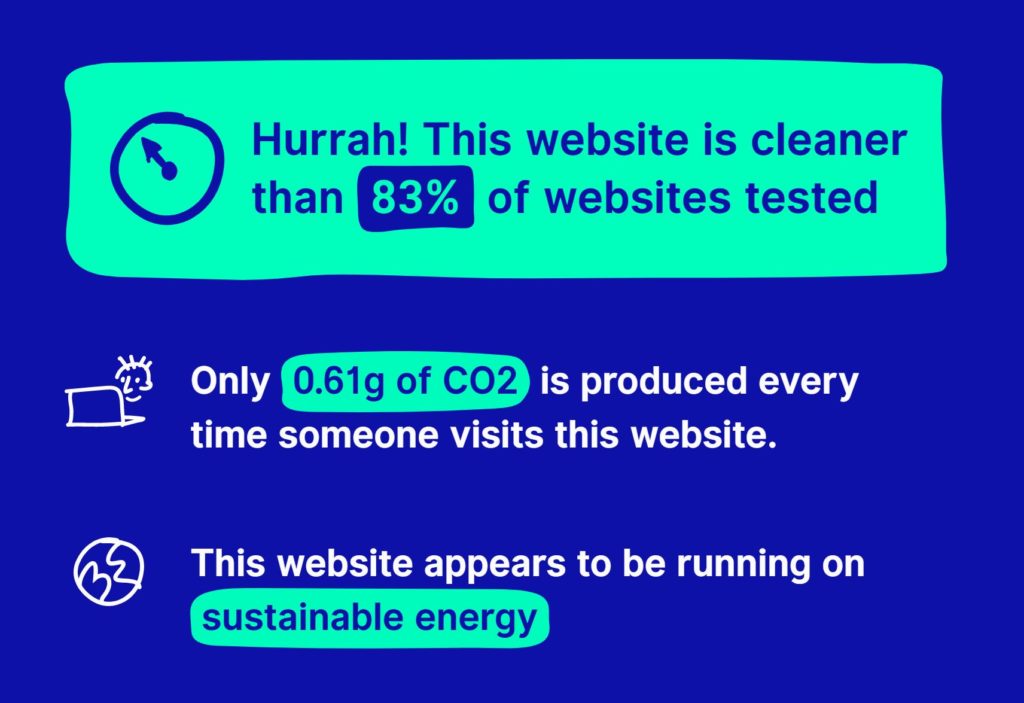 Hurrah! This website is cleaner than 83% of websites tested

Only 0.61g of CO2 is produced every time someone visits this website.

This website appears to be running on sustainable energy